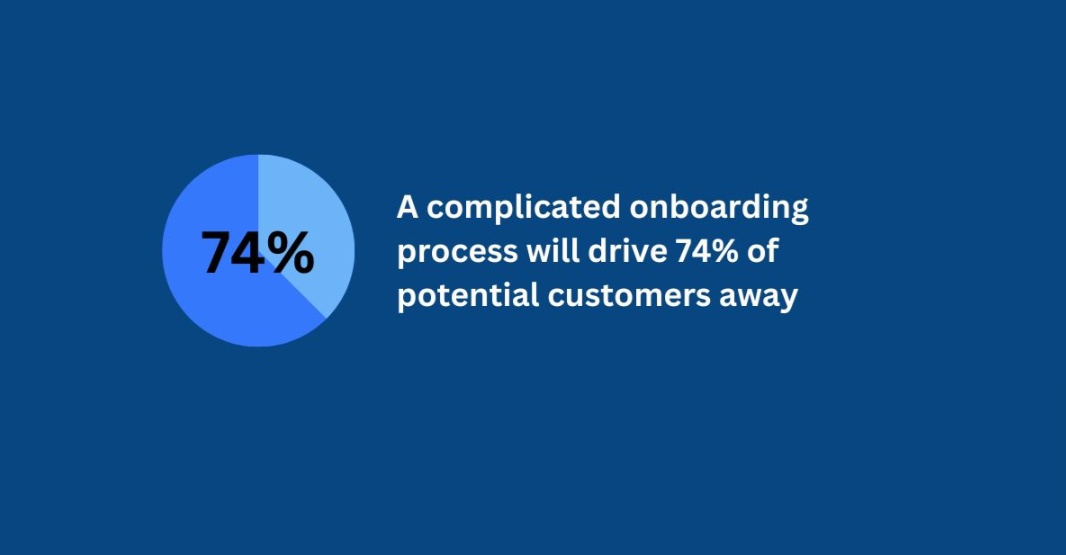 74%

A complicated onboarding process will drive 74% of potential customers away